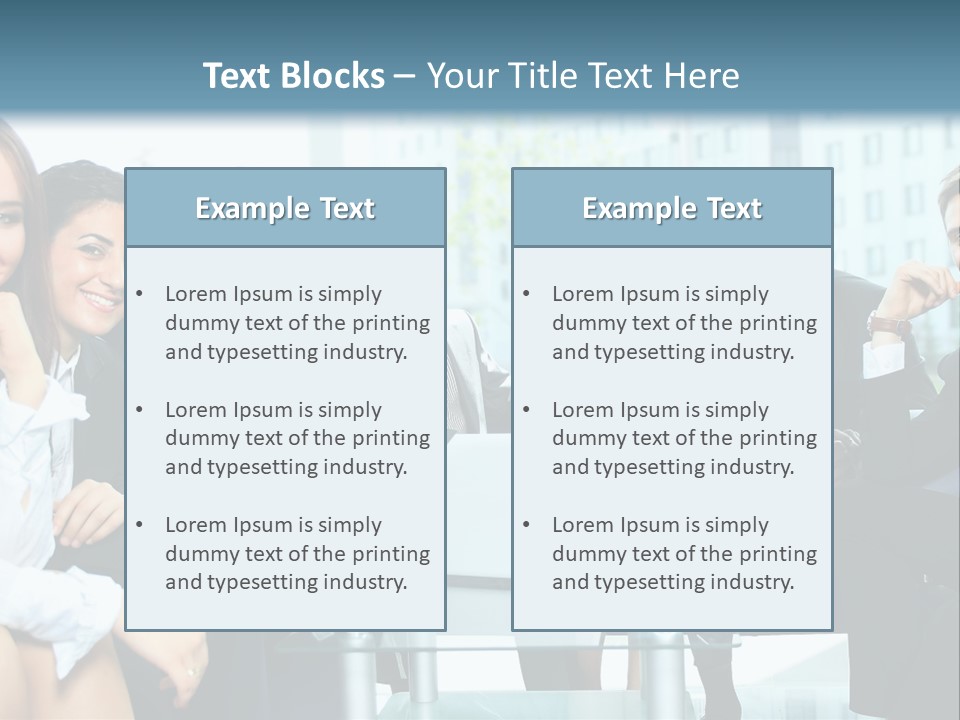 Text Blocks – Your Title Text Here

Example Text

• Lorem Ipsum is simply dummy text of the printing and typesetting industry.

• Lorem Ipsum is simply dummy text of the printing and typesetting industry.

• Lorem Ipsum is simply dummy text of the printing and typesetting industry.

Example Text

• Lorem Ipsum is simply dummy text of the printing and typesetting industry.

• Lorem Ipsum is simply dummy text of the printing and typesetting industry.

• Lorem Ipsum is simply dummy text of the printing and typesetting industry.